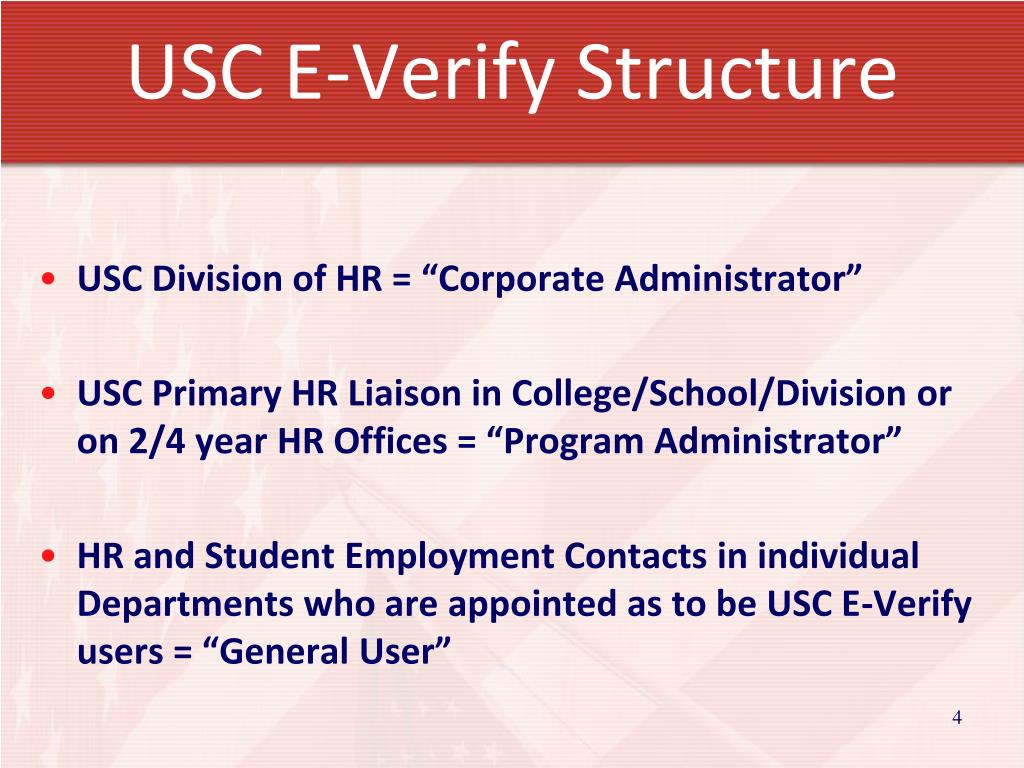 USC E-Verify Structure

• USC Division of HR = “Corporate Administrator”

• USC Primary HR Liaison in College/School/Division or on 2/4 year HR Offices = “Program Administrator”

• HR and Student Employment Contacts in individual Departments who are appointed as to be USC E-Verify users = “General User”

4